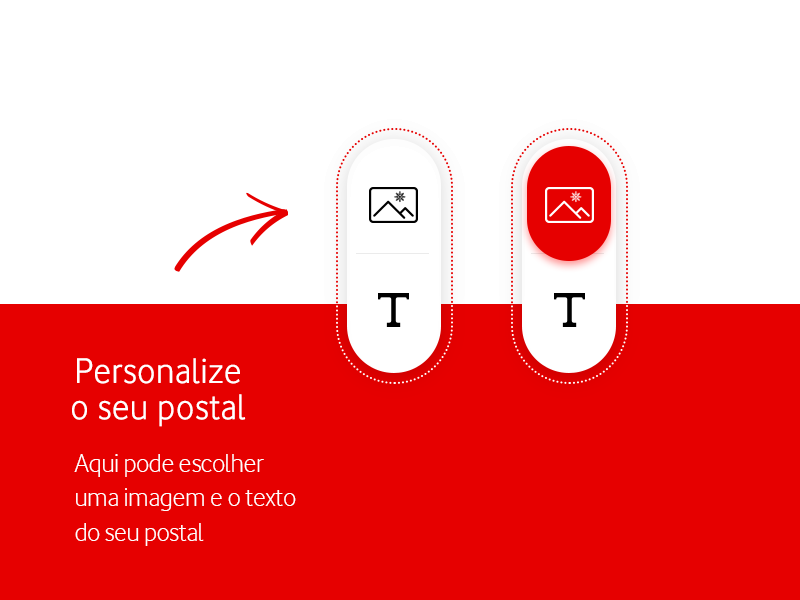 T

T

Personalize o seu postal

Aqui pode escolher uma imagem e o texto do seu postal